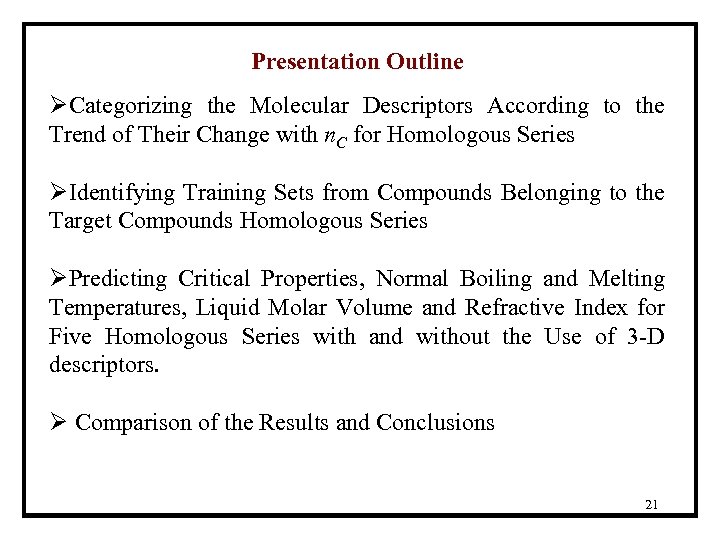 Presentation Outline

➢Categorizing the Molecular Descriptors According to the Trend of Their Change with $n_C$ for Homologous Series

➢Identifying Training Sets from Compounds Belonging to the Target Compounds Homologous Series

➢Predicting Critical Properties, Normal Boiling and Melting Temperatures, Liquid Molar Volume and Refractive Index for Five Homologous Series with and without the Use of 3-D descriptors.

➢ Comparison of the Results and Conclusions

21